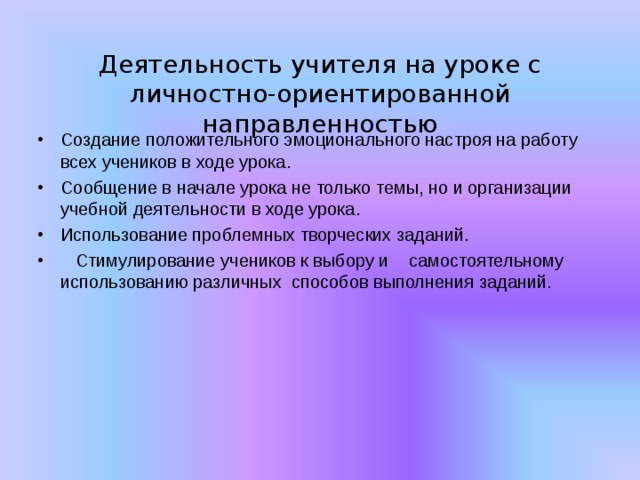 Деятельность учителя на уроке с личностно-ориентированной направленностью

• Создание положительного эмоционального настроя на работу всех учеников в ходе урока.
• Сообщение в начале урока не только темы, но и организации учебной деятельности в ходе урока.
• Использование проблемных творческих заданий.
• Стимулирование учеников к выбору и самостоятельному использованию различных способов выполнения заданий.